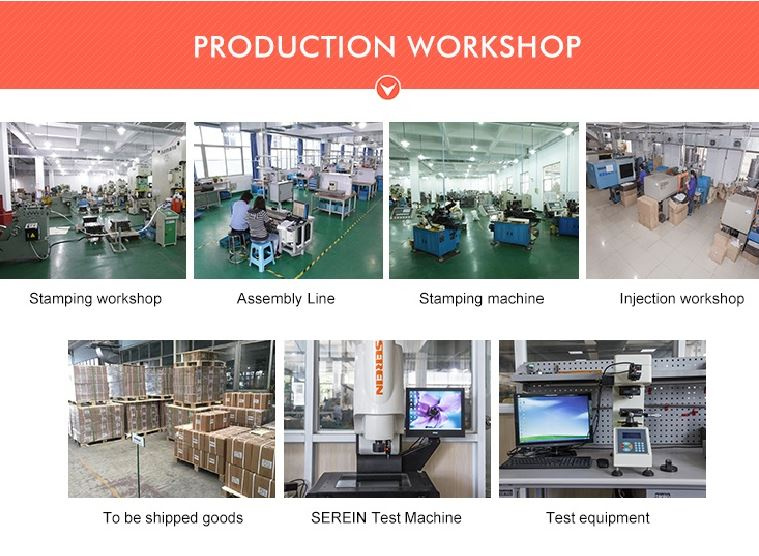 PRODUCTION WORKSHOP

Stamping workshop

Assembly Line

Stamping machine

Injection workshop

SEREIN

To be shipped goods

SEREIN Test Machine

Test equipment